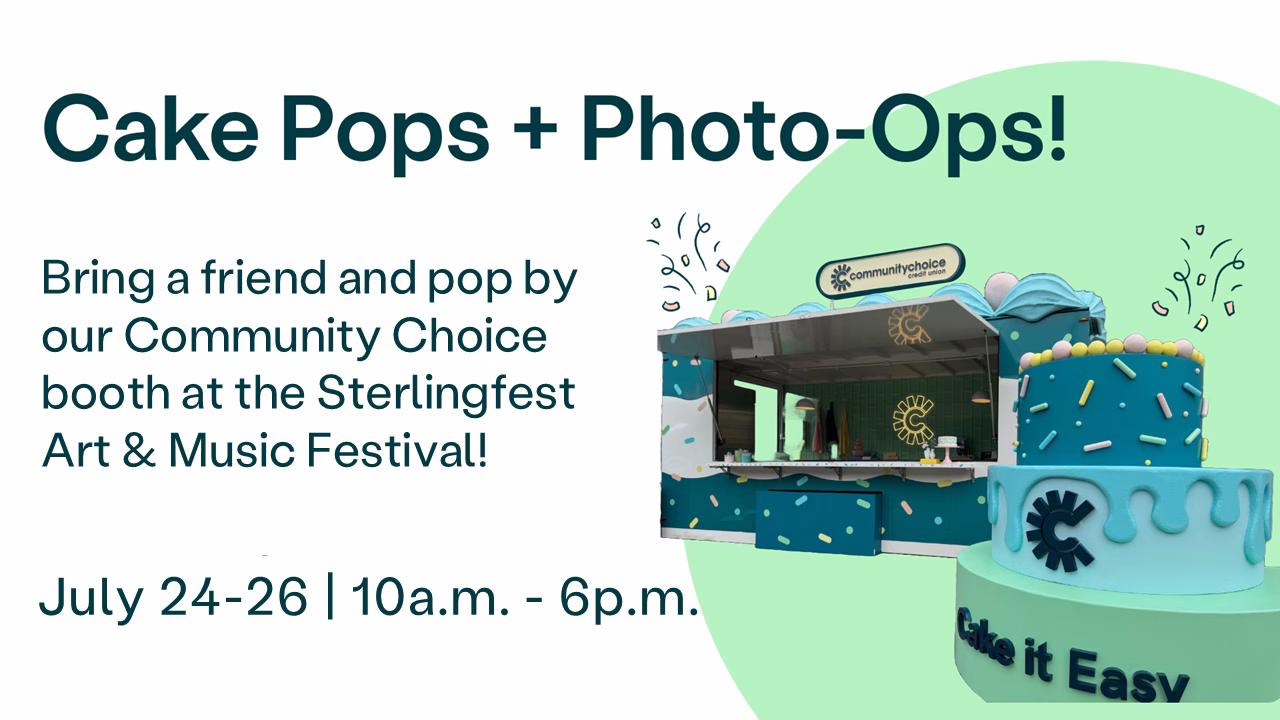 Cake Pops + Photo-Ops!

Bring a friend and pop by our Community Choice booth at the Sterlingfest Art & Music Festival!

July 24-26 | 10a.m. - 6p.m.

communitychoice credit union

Cake it Easy